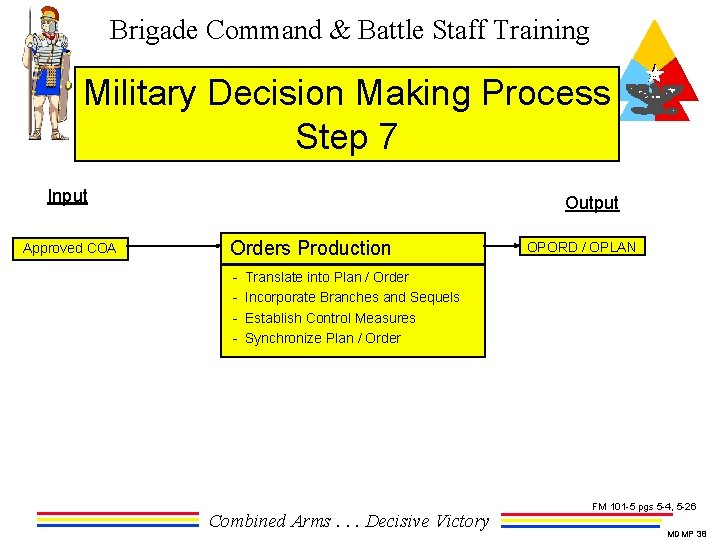 Brigade Command & Battle Staff Training

Military Decision Making Process
Step 7

Input

Output

Approved COA

Orders Production

- Translate into Plan / Order
- Incorporate Branches and Sequels
- Establish Control Measures
- Synchronize Plan / Order

OPORD / OPLAN

FM 101-5 pgs 5-4, 5-26

Combined Arms . . . Decisive Victory

MDMP 38